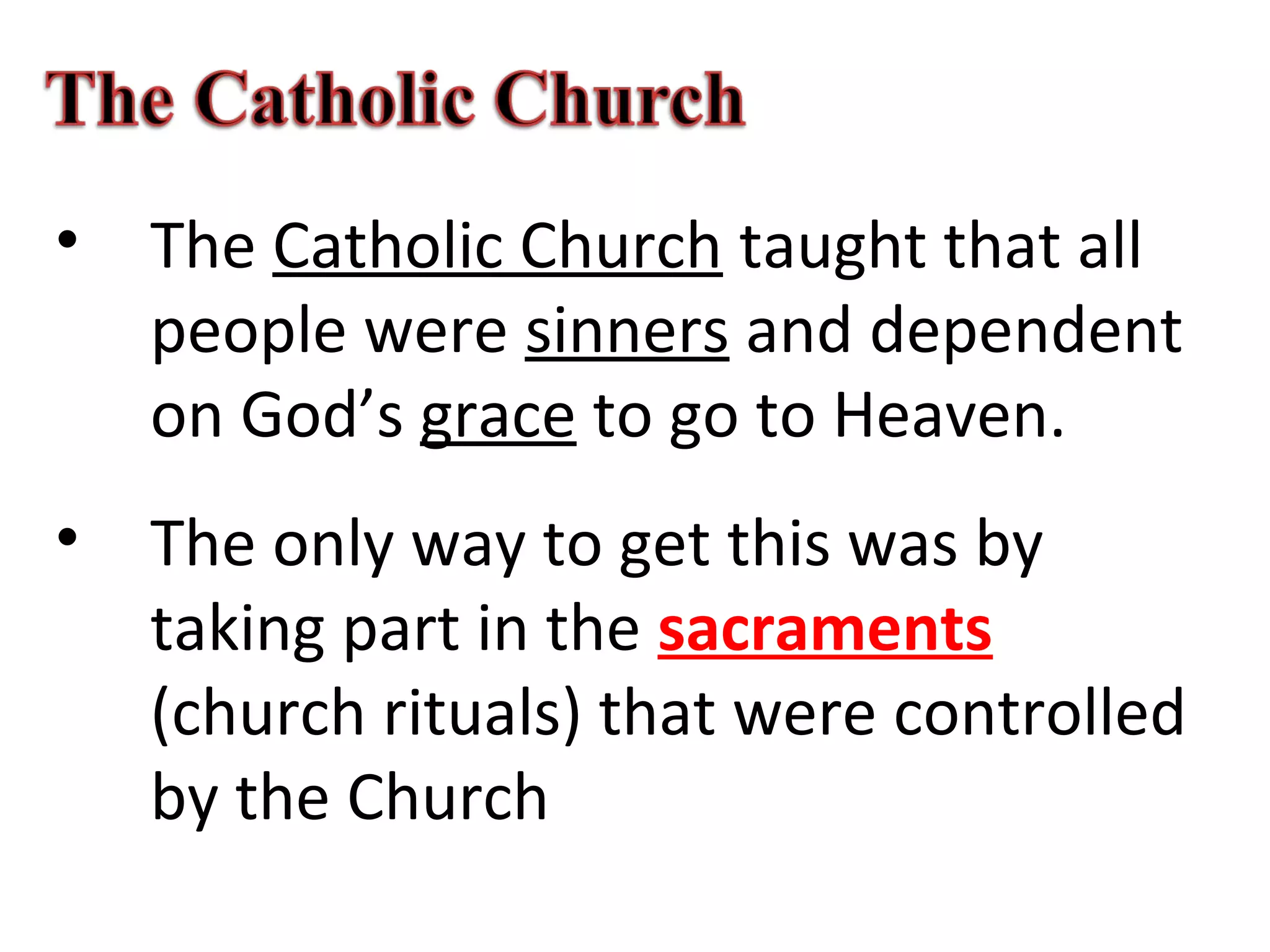 The Catholic Church

• The Catholic Church taught that all people were sinners and dependent on God’s grace to go to Heaven.

• The only way to get this was by taking part in the sacraments (church rituals) that were controlled by the Church